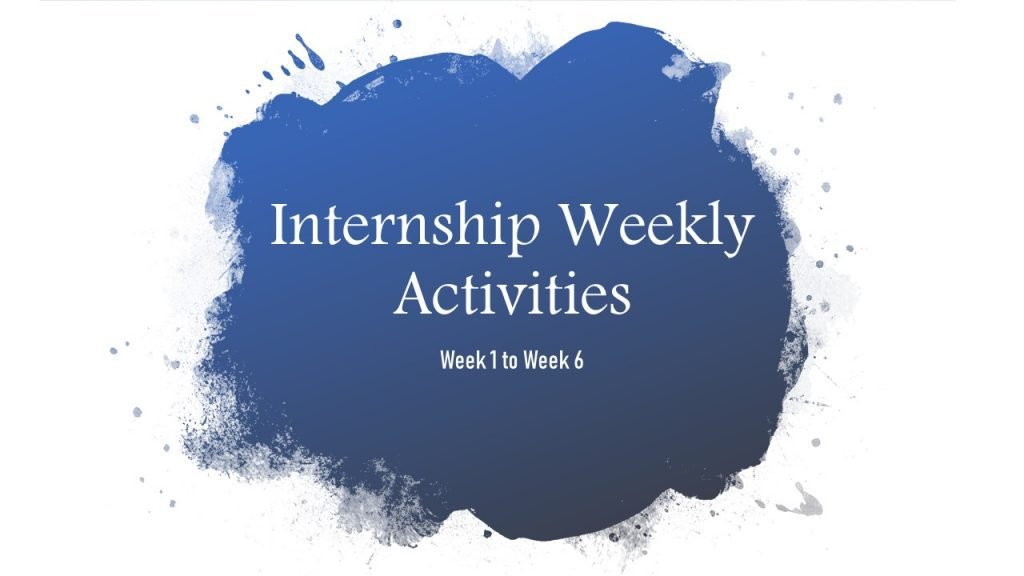 Internship Weekly Activities

Week 1 to Week 6